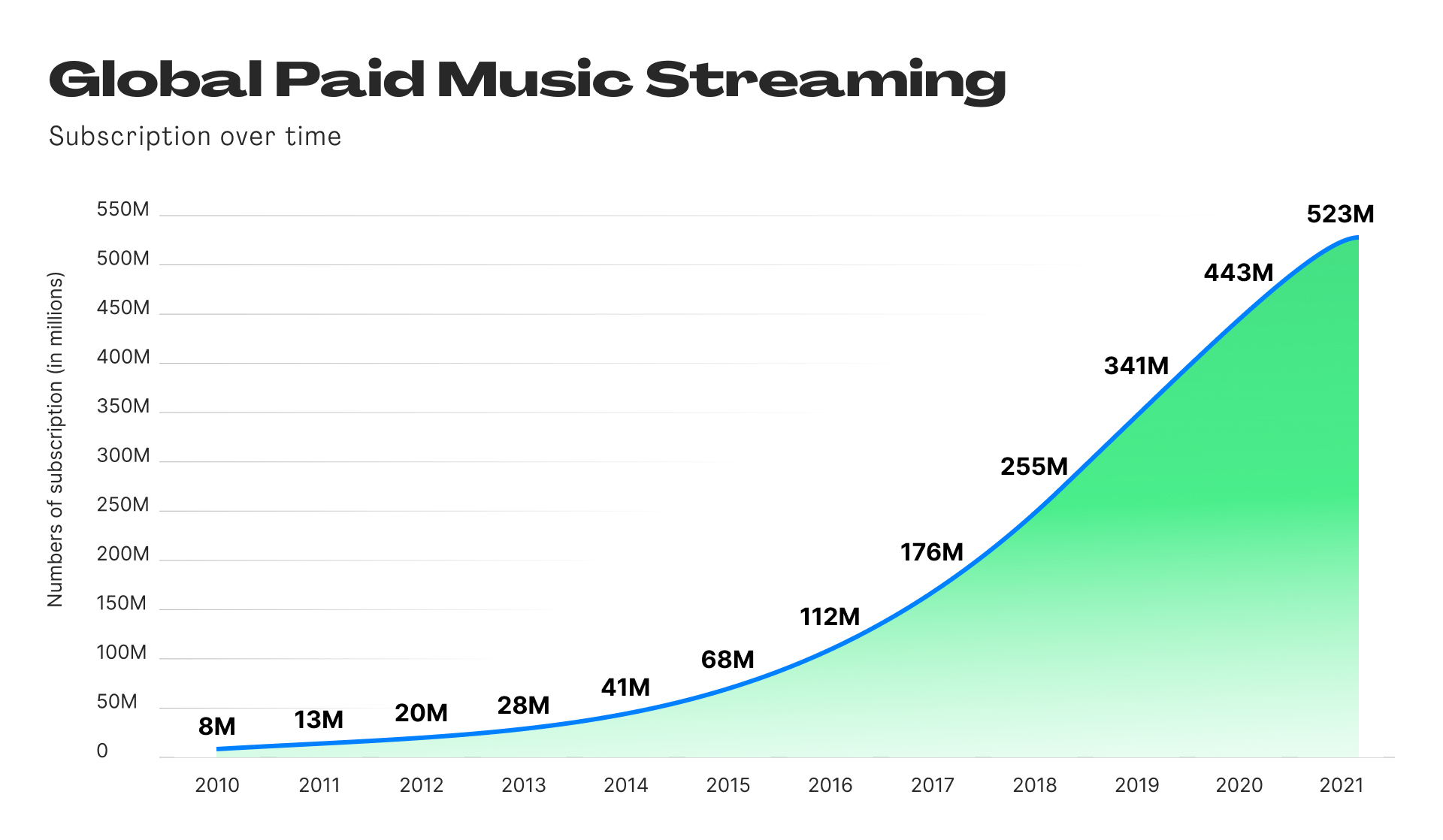 Global Paid Music Streaming

Subscription over time

Numbers of subscription (in millions)

550M
500M
450M
400M
350M
300M
250M
200M
150M
100M
50M
0

8M
13M
20M
28M
41M
68M
112M
176M
255M
341M
443M
523M

2010
2011
2012
2013
2014
2015
2016
2017
2018
2019
2020
2021